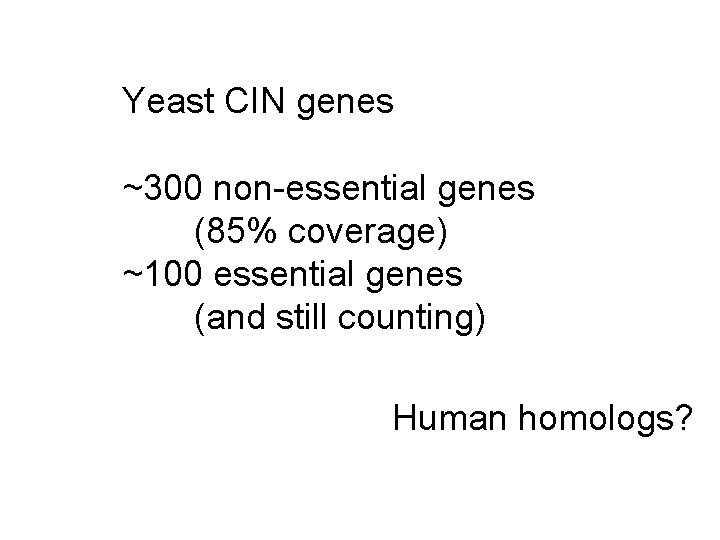 Yeast CIN genes

~300 non-essential genes
(85% coverage)
~100 essential genes
(and still counting)

Human homologs?